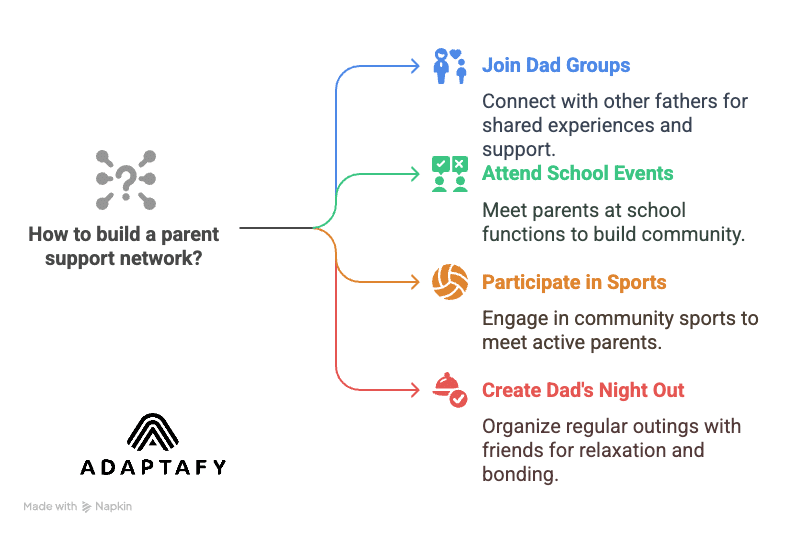 How to build a parent support network?

Join Dad Groups

Connect with other fathers for shared experiences and support.

Attend School Events

Meet parents at school functions to build community.

Participate in Sports

Engage in community sports to meet active parents.

Create Dad's Night Out

Organize regular outings with friends for relaxation and bonding.

ADAPTAFY

Made with Napkin